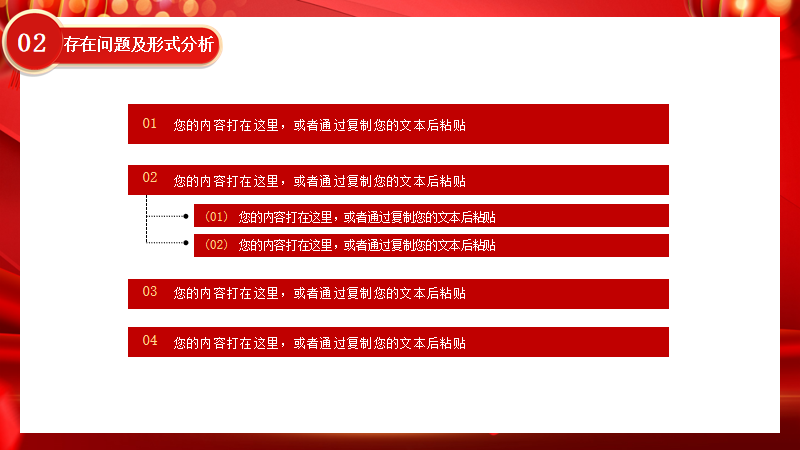 02 存在问题及形式分析

01 您的内容打在这里，或者通过复制您的文本后粘贴

02 您的内容打在这里，或者通过复制您的文本后粘贴

（01） 您的内容打在这里，或者通过复制您的文本后粘贴

（02） 您的内容打在这里，或者通过复制您的文本后粘贴

03 您的内容打在这里，或者通过复制您的文本后粘贴

04 您的内容打在这里，或者通过复制您的文本后粘贴